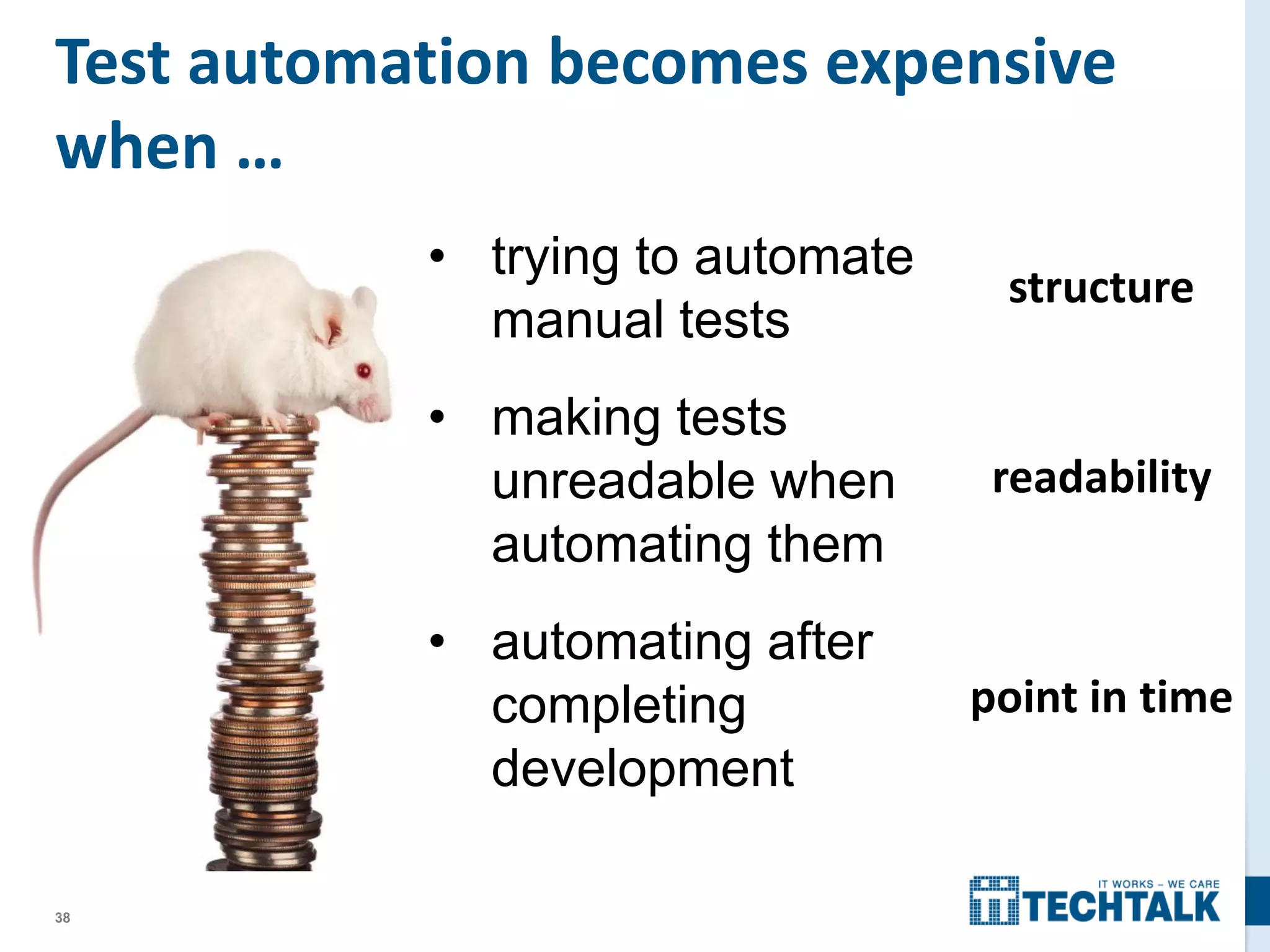 Test automation becomes expensive when …

• trying to automate manual tests

structure

• making tests unreadable when automating them

readability

• automating after completing development

point in time

38

IT WORKS – WE CARE
TECHTALK